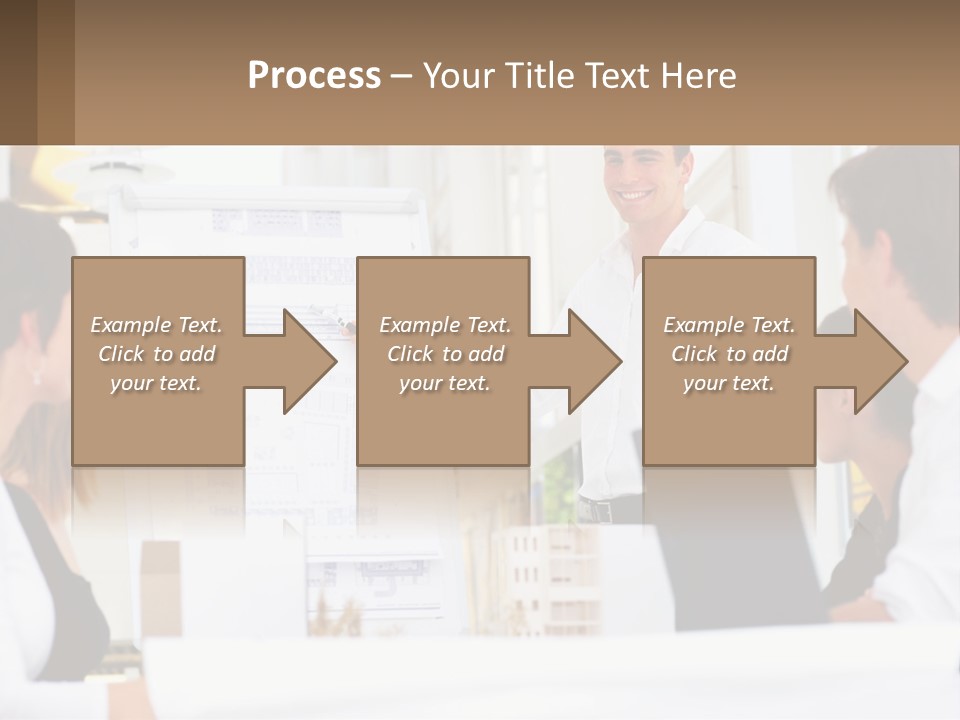 Process – Your Title Text Here

Example Text. Click to add your text.

Example Text. Click to add your text.

Example Text. Click to add your text.